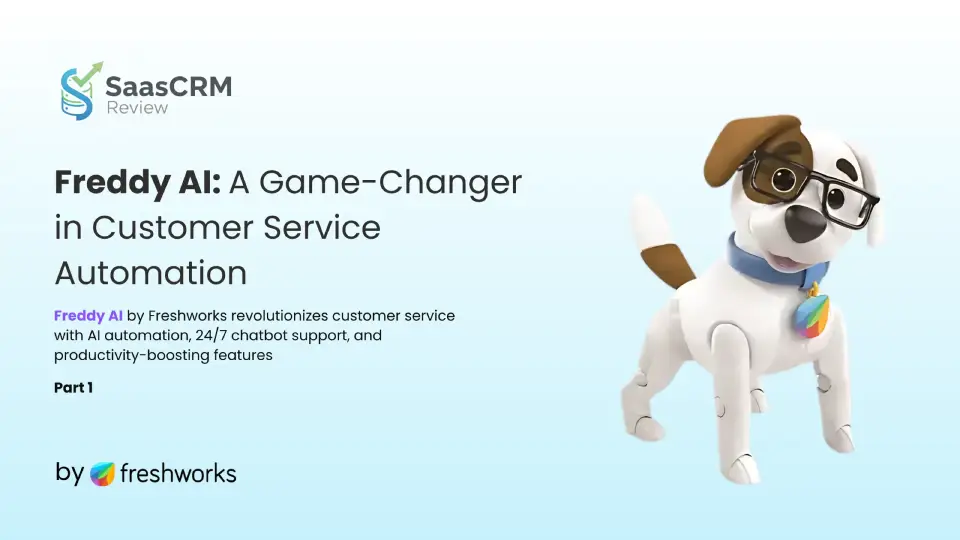 SaasCRM
Review

Freddy AI: A Game-Changer in Customer Service Automation

Freddy AI by Freshworks revolutionizes customer service with AI automation, 24/7 chatbot support, and productivity-boosting features

Part 1

by freshworks